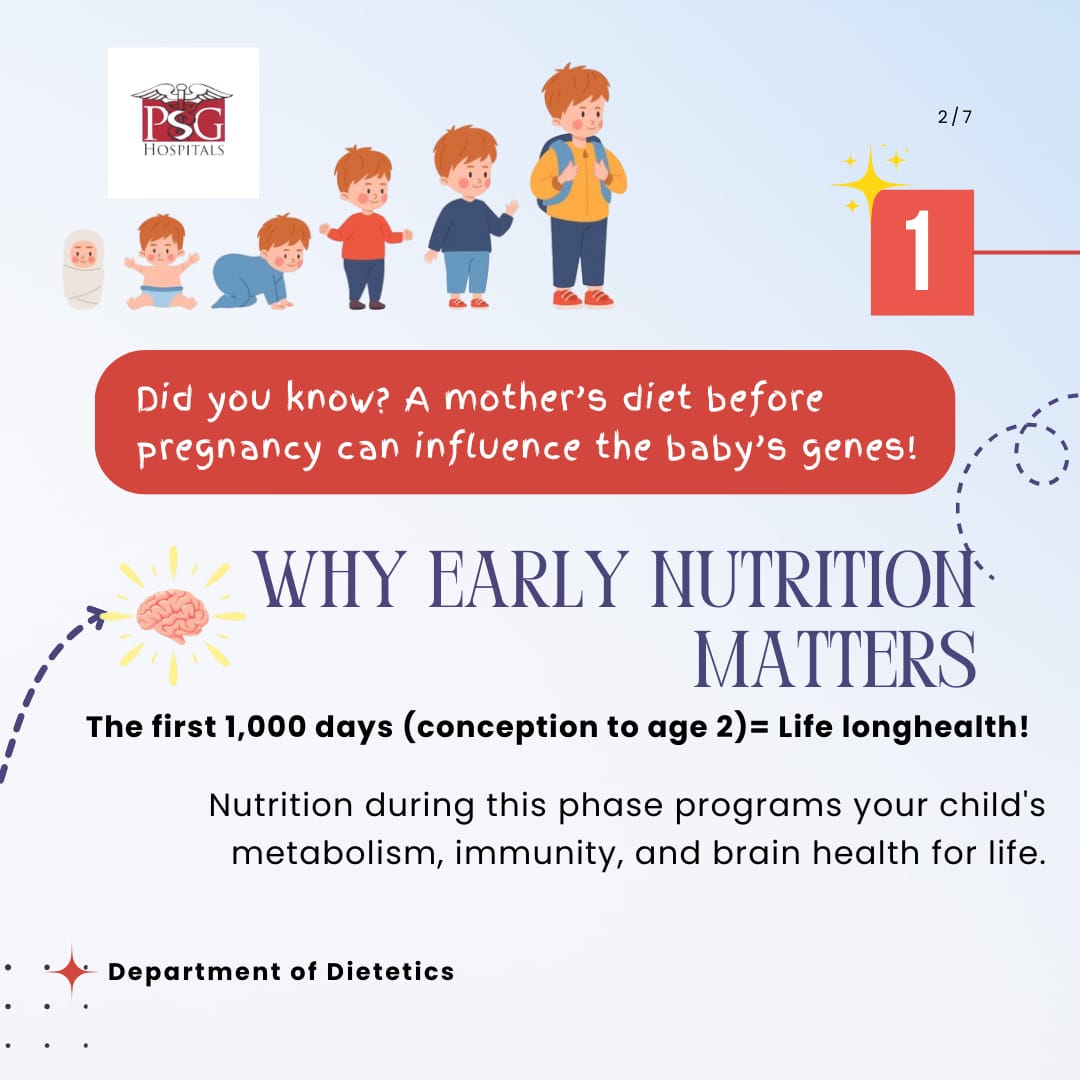 PSG
HOSPITALS

2/7

1

Did you know? A mother's diet before pregnancy can influence the baby's genes!

WHY EARLY NUTRITION MATTERS

The first 1,000 days (conception to age 2)= Life longhealth!

Nutrition during this phase programs your child's metabolism, immunity, and brain health for life.

Department of Dietetics